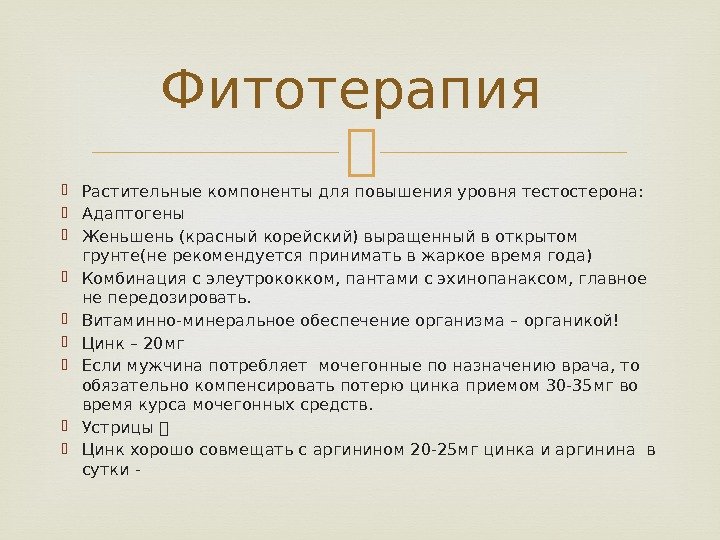 Фитотерапия

Растительные компоненты для повышения уровня тестостерона:
Адаптогены
Женьшень (красный корейский) выращенный в открытом грунте(не рекомендуется принимать в жаркое время года)
Комбинация с элеутрококком, пантами с эхинопанаксом, главное не передозировать.
Витаминно-минеральное обеспечение организма – органикой!
Цинк – 20мг
Если мужчина потребляет мочегонные по назначению врача, то обязательно компенсировать потерю цинка приемом 30-35мг во время курса мочегонных средств.
Устрицы
Цинк хорошо совмещать с аргинином 20-25мг цинка и аргинина в сутки -